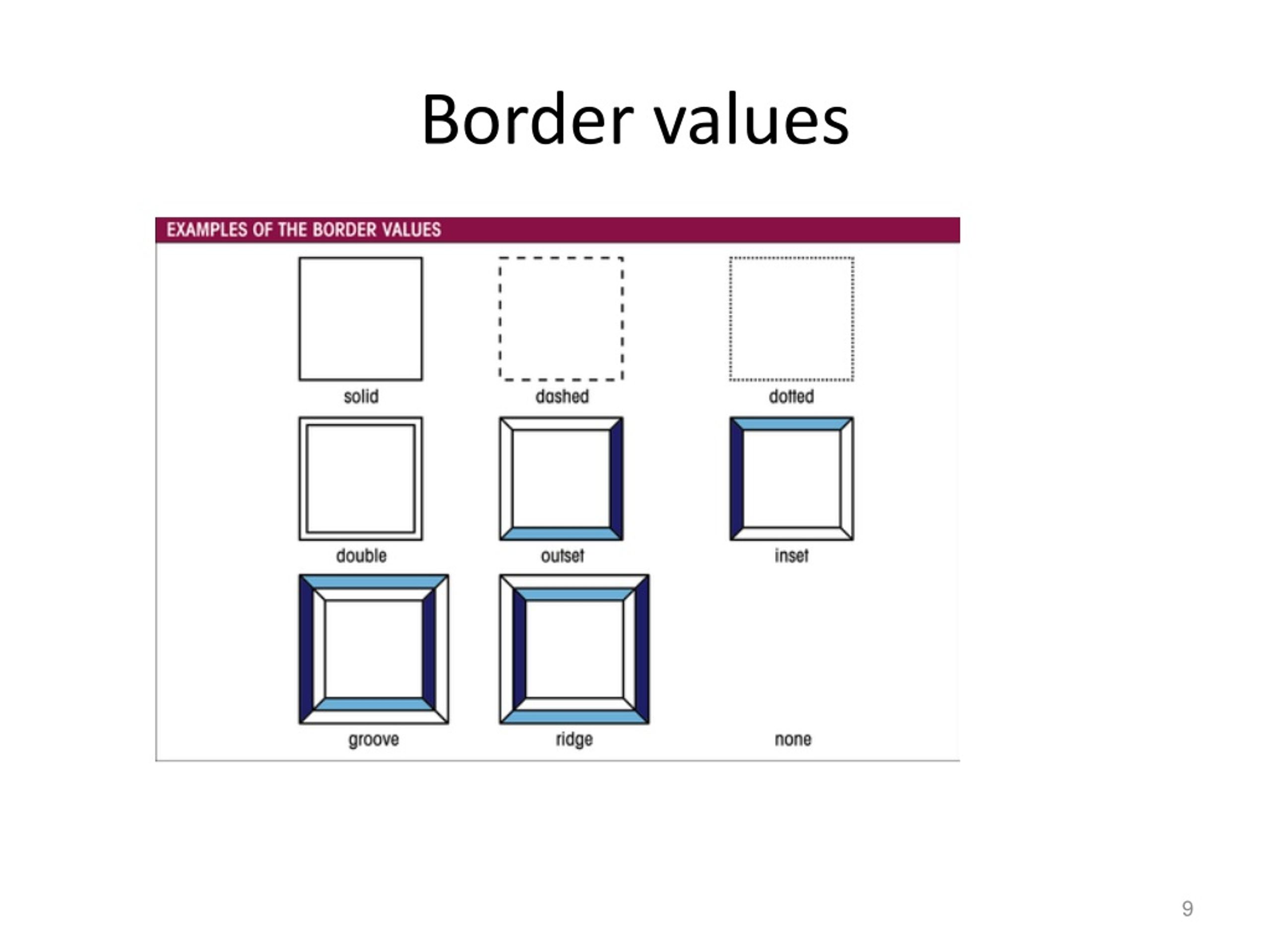 Border values

EXAMPLES OF THE BORDER VALUES

solid

dashed

dotted

double

outset

inset

groove

ridge

none

9